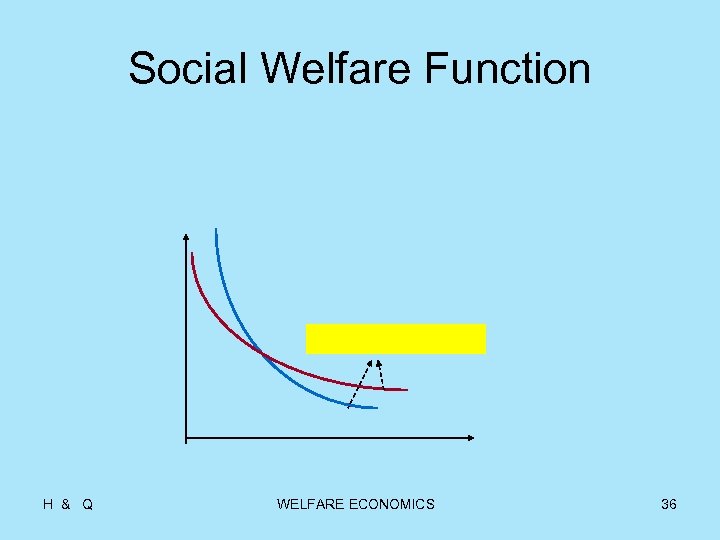 Social Welfare Function

H & Q

WELFARE ECONOMICS

36